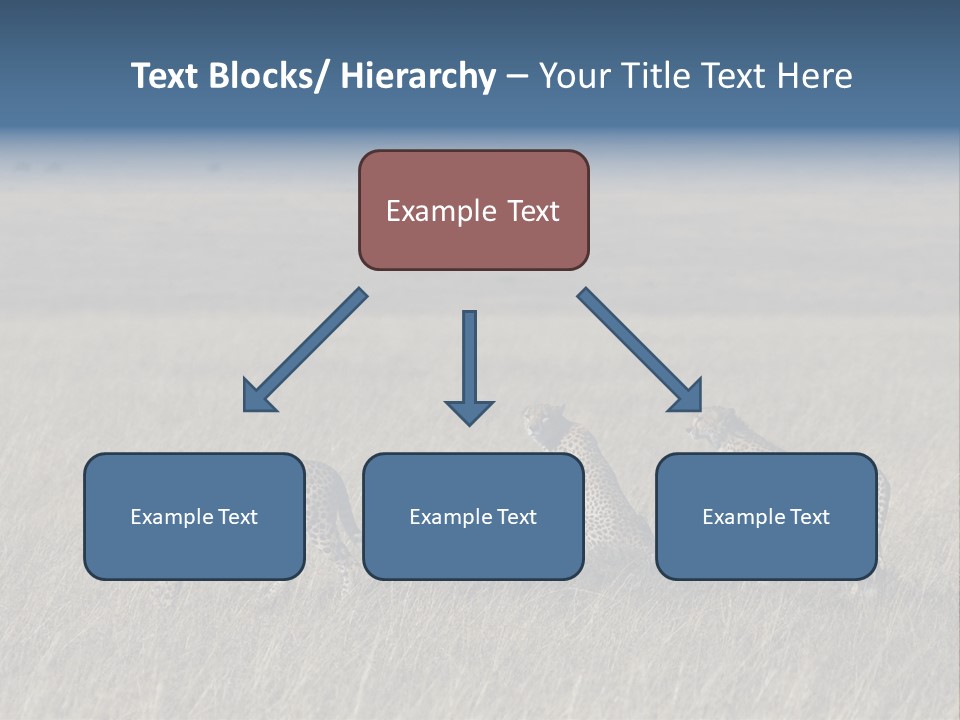 Text Blocks/ Hierarchy – Your Title Text Here

Example Text

Example Text

Example Text

Example Text